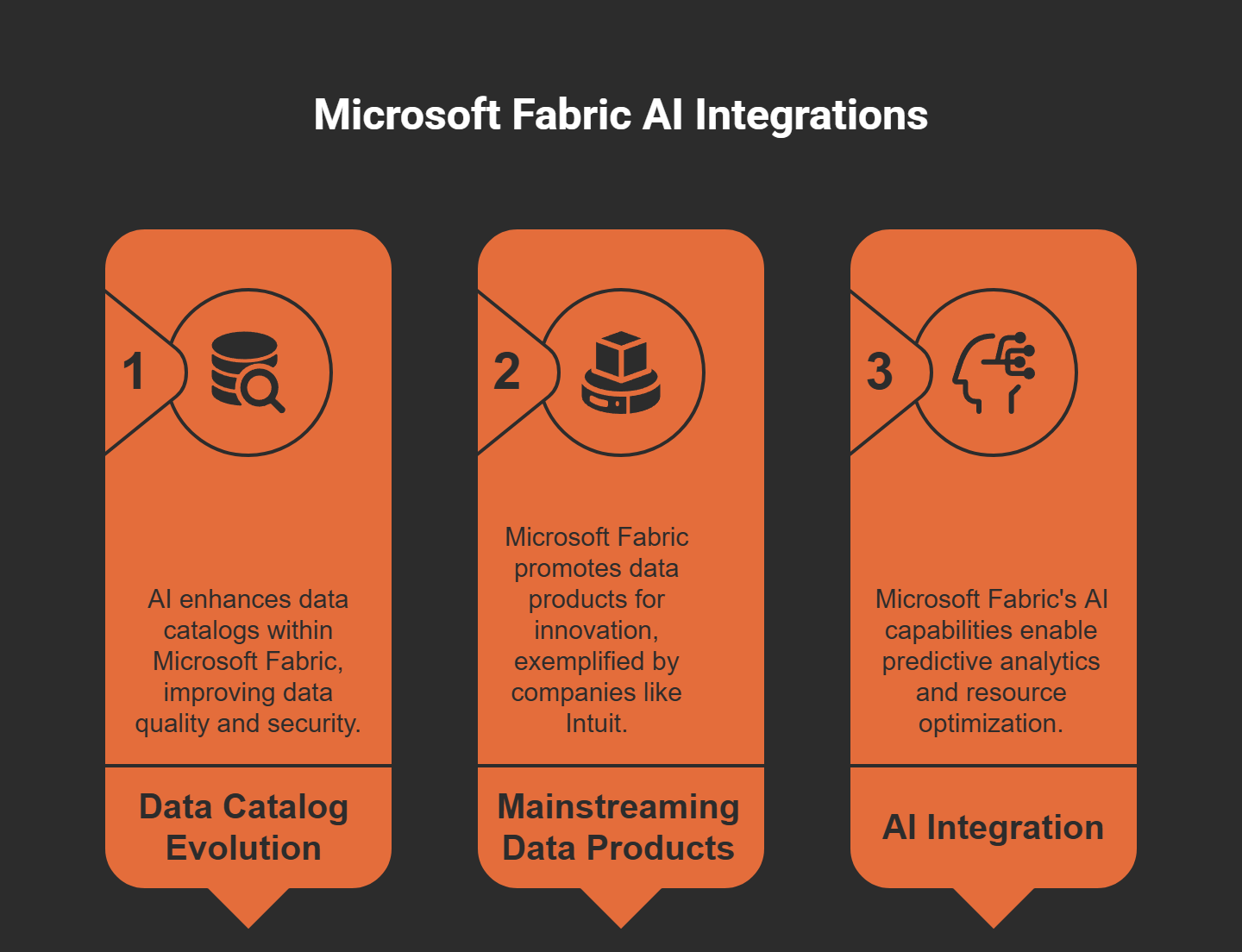 Microsoft Fabric AI Integrations

1

AI enhances data catalogs within Microsoft Fabric, improving data quality and security.

Data Catalog Evolution

2

Microsoft Fabric promotes data products for innovation, exemplified by companies like Intuit.

Mainstreaming Data Products

3

Microsoft Fabric's AI capabilities enable predictive analytics and resource optimization.

AI Integration